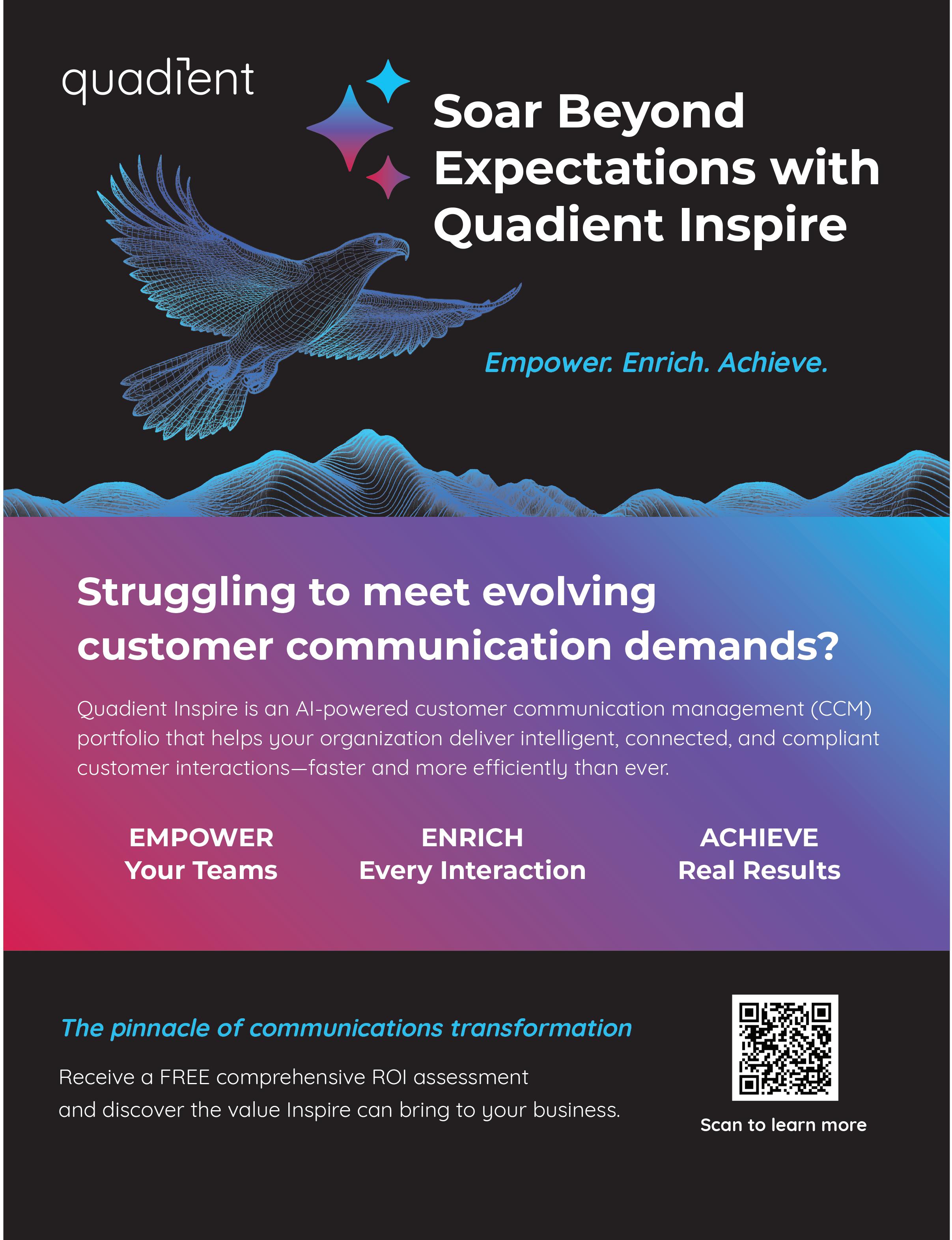 quadient

Soar Beyond Expectations with Quadient Inspire

Empower. Enrich. Achieve.

Struggling to meet evolving customer communication demands?

Quadient Inspire is an AI-powered customer communication management (CCM) portfolio that helps your organization deliver intelligent, connected, and compliant customer interactions—faster and more efficiently than ever.

EMPOWER
Your Teams

ENRICH
Every Interaction

ACHIEVE
Real Results

The pinnacle of communications transformation

Receive a FREE comprehensive ROI assessment and discover the value Inspire can bring to your business.

Scan to learn more